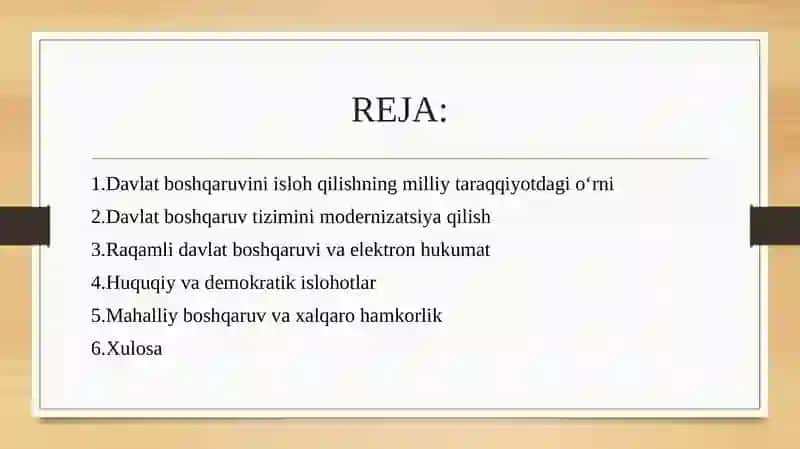 REJA:

1.Davlat boshqaruvini isloh qilishning milliy taraqqiyotdagi o‘rni
2.Davlat boshqaruv tizimini modernizatsiya qilish
3.Raqamli davlat boshqaruvi va elektron hukumat
4.Huquqiy va demokratik islohotlar
5.Mahalliy boshqaruv va xalqaro hamkorlik
6.Xulosa